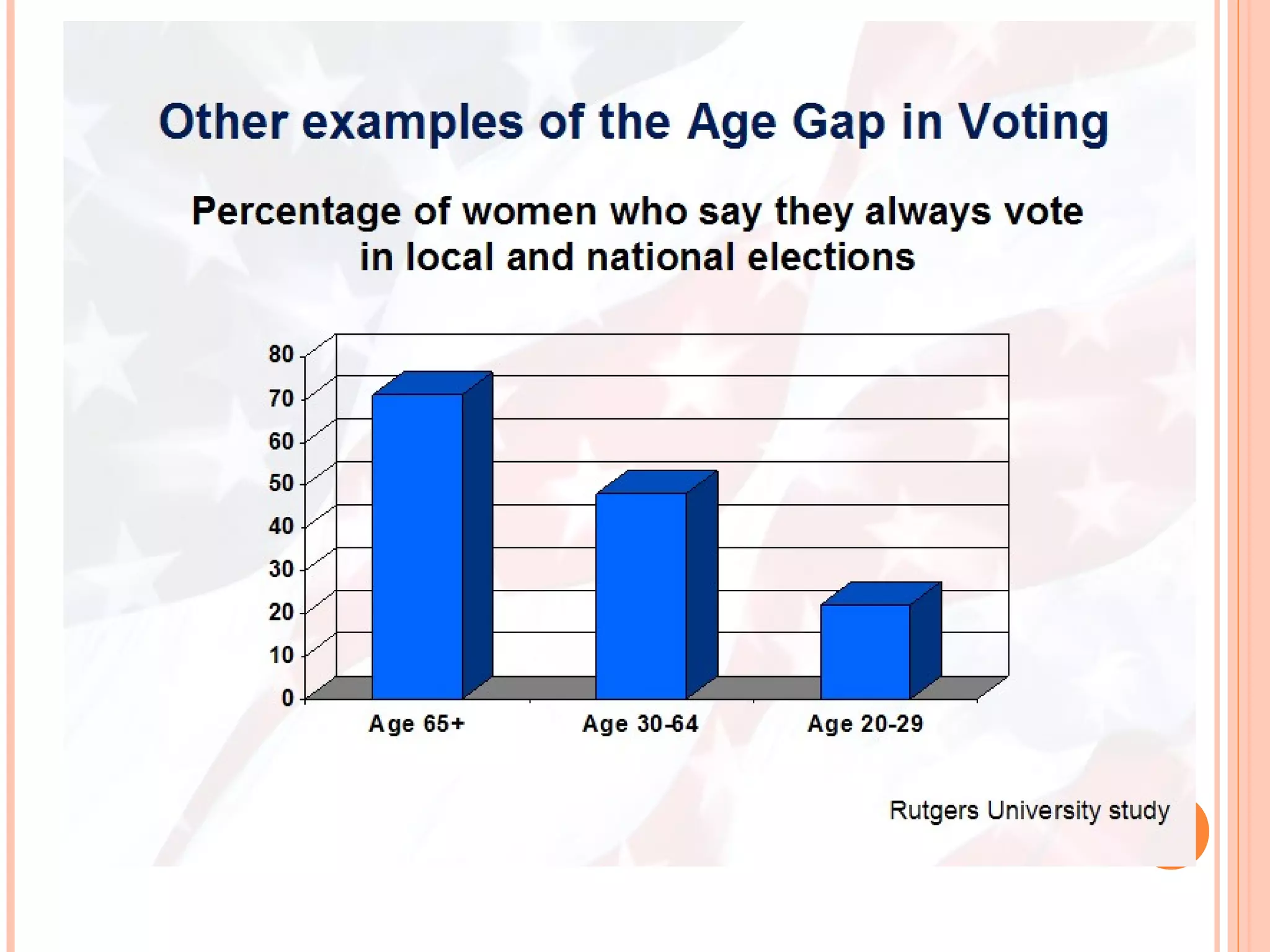 Other examples of the Age Gap in Voting

Percentage of women who say they always vote in local and national elections

80
70
60
50
40
30
20
10
0

Age 65+
Age 30-64
Age 20-29

Rutgers University study